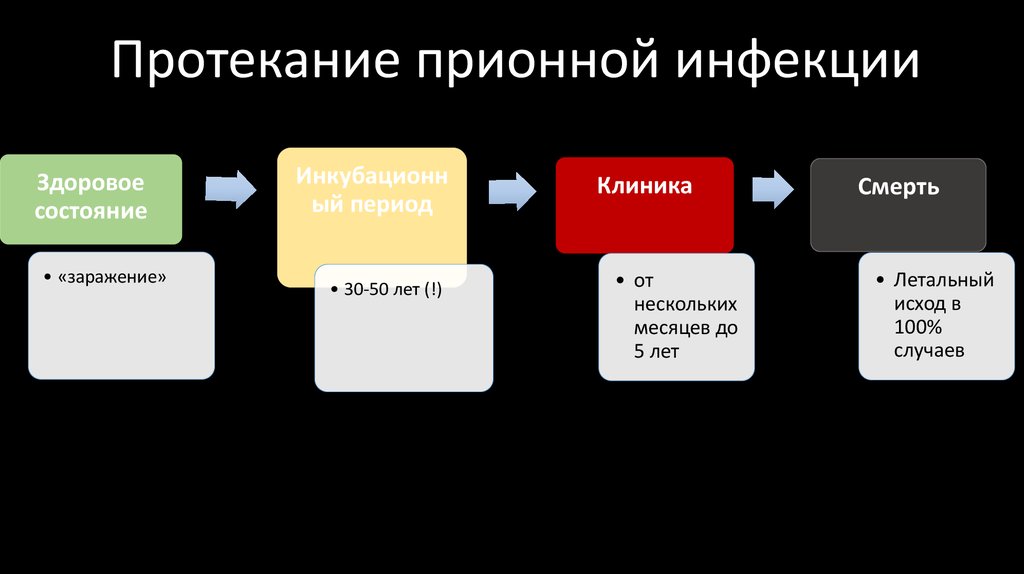 Протекание прионной инфекции

Здоровое состояние

• «заражение»

Инкубационный период

• 30-50 лет (!)

Клиника

• от нескольких месяцев до 5 лет

Смерть

• Летальный исход в 100% случаев